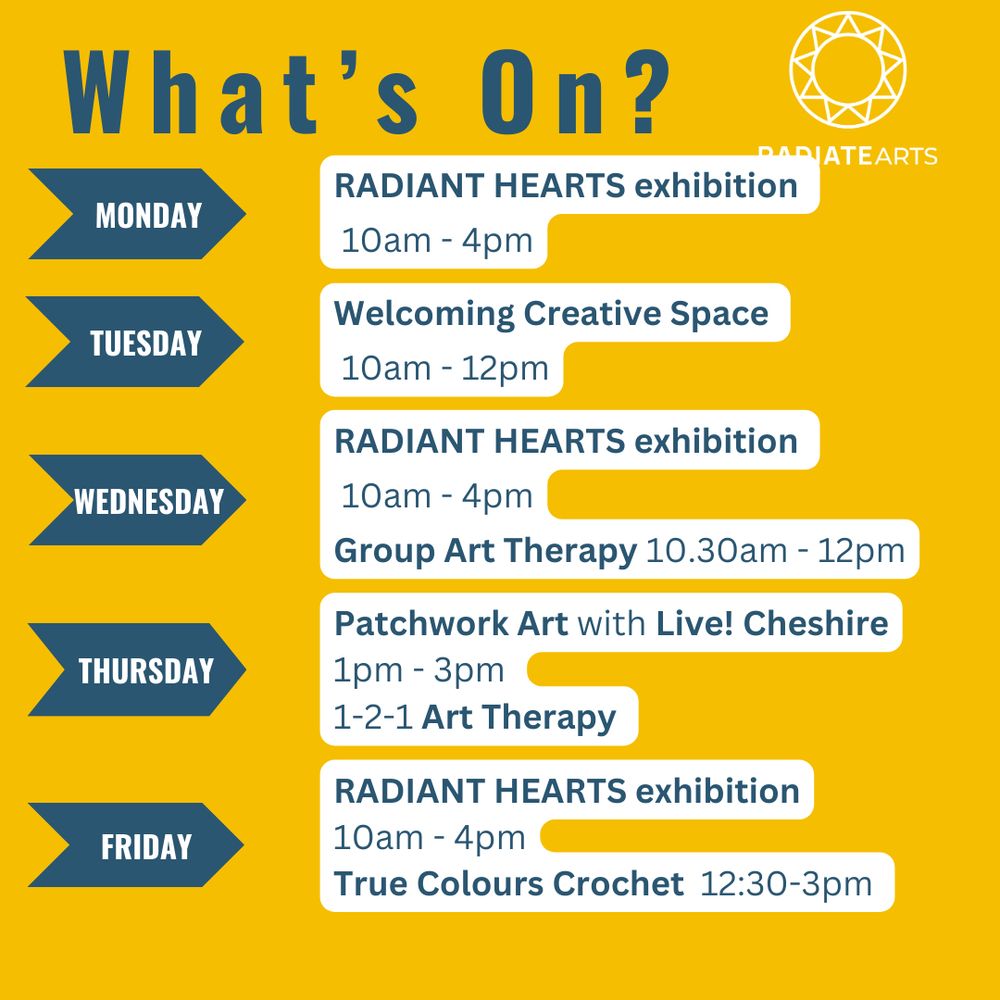 What's On?

RADIATEARTS

MONDAY

RADIANT HEARTS exhibition
10am - 4pm

TUESDAY

Welcoming Creative Space
10am - 12pm

WEDNESDAY

RADIANT HEARTS exhibition
10am - 4pm
Group Art Therapy 10.30am - 12pm

THURSDAY

Patchwork Art with Live! Cheshire
1pm - 3pm
1-2-1 Art Therapy

FRIDAY

RADIANT HEARTS exhibition
10am - 4pm
True Colours Crochet 12:30-3pm